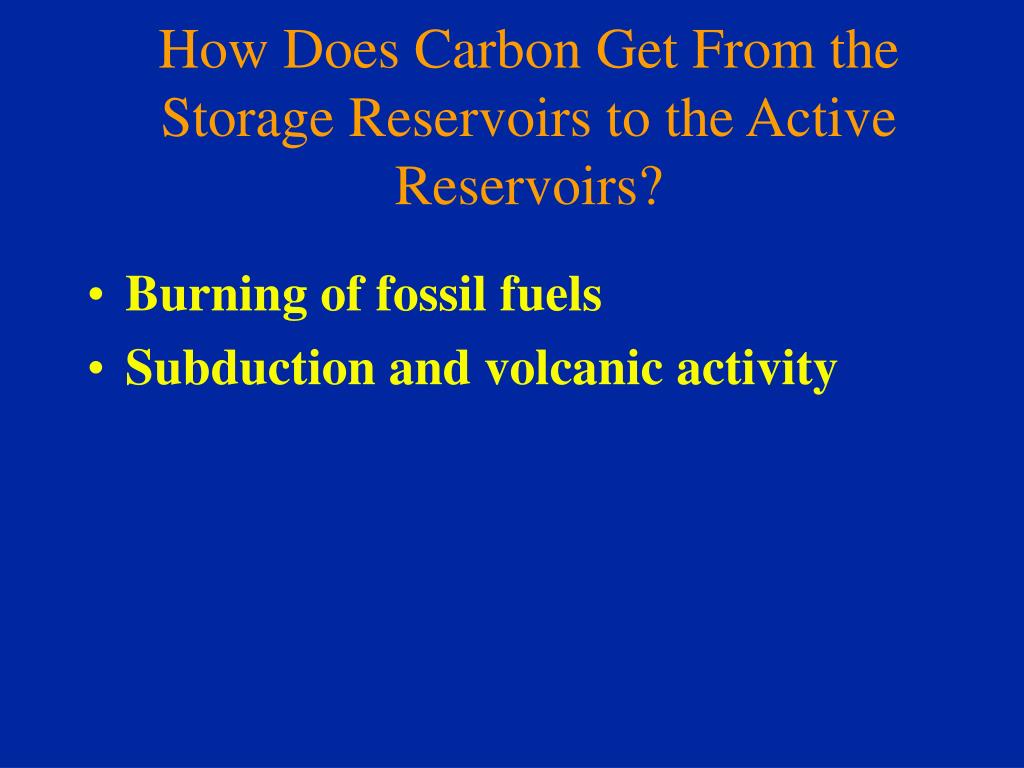 How Does Carbon Get From the Storage Reservoirs to the Active Reservoirs?

• Burning of fossil fuels
• Subduction and volcanic activity